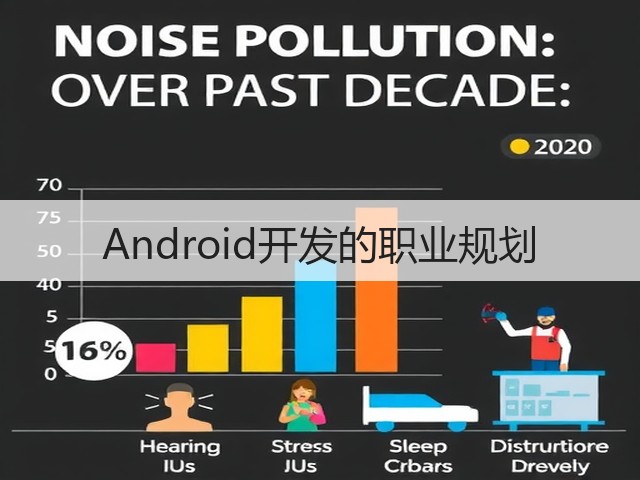 NOISE POLLUTION:
OVER PAST DECADE:

2020

70
75
50
40
5
5
0

16%

Android开发的职业规划

Hearing IUs

Stress JUs

Sleep Crbars

Distrurtiore Drevely